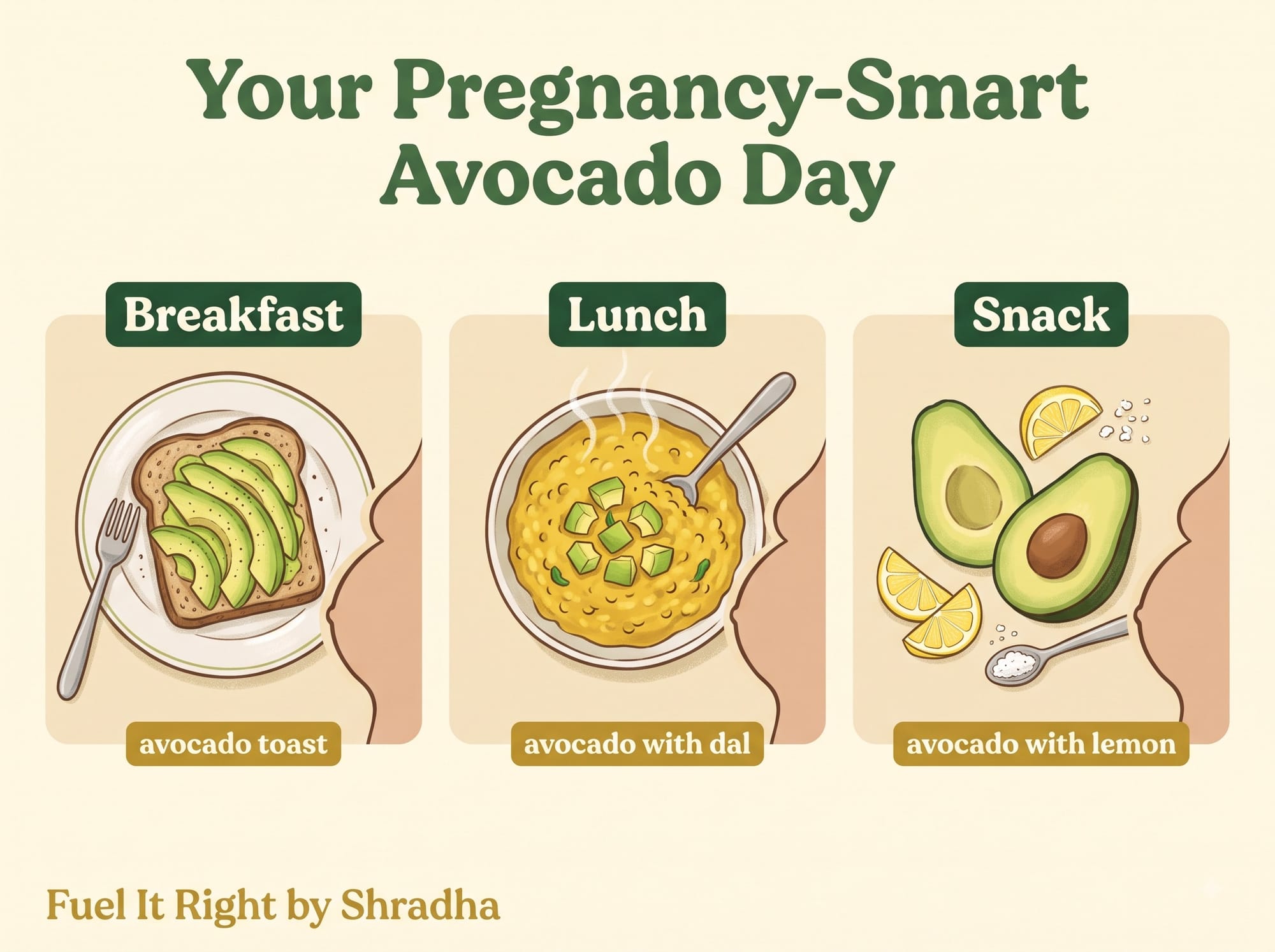 Your Pregnancy-Smart Avocado Day

Breakfast

avocado toast

Lunch

avocado with dal

Snack

avocado with lemon

Fuel It Right by Shradha